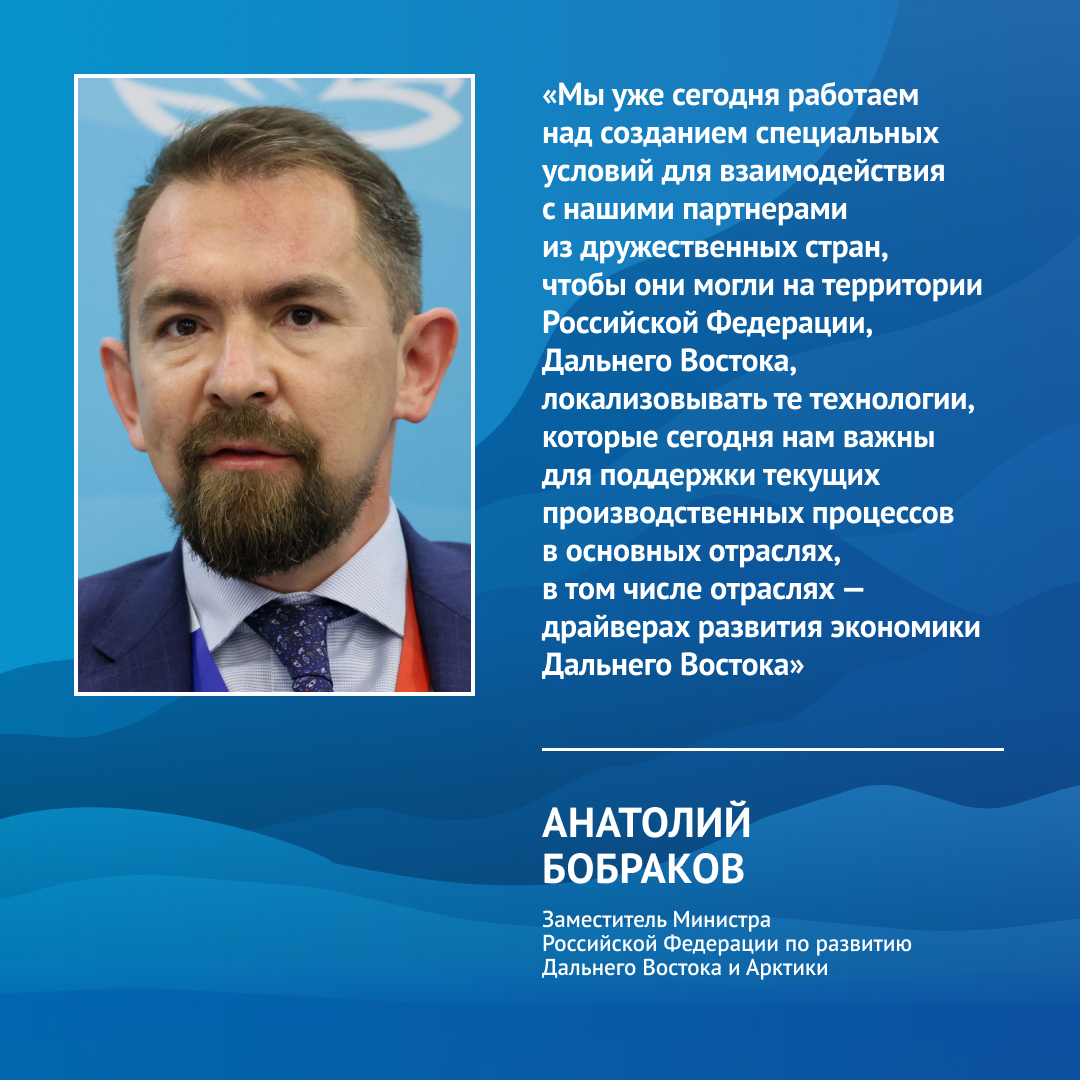 «Мы уже сегодня работаем над созданием специальных условий для взаимодействия с нашими партнерами из дружественных стран, чтобы они могли на территории Российской Федерации, Дальнего Востока, локализовывать те технологии, которые сегодня нам важны для поддержки текущих производственных процессов в основных отраслях, в том числе отраслях — драйверах развития экономики Дальнего Востока»

АНАТОЛИЙ БОБРАКОВ

Заместитель Министра Российской Федерации по развитию Дальнего Востока и Арктики